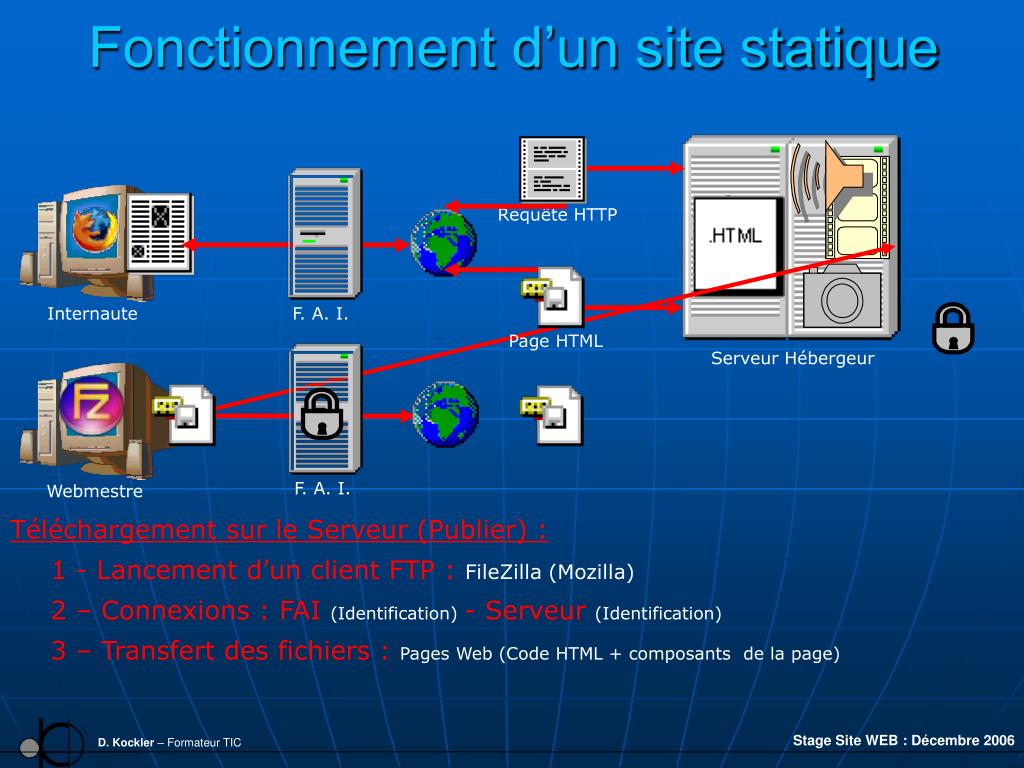 Fonctionnement d’un site statique

Requête HTTP

.HTML

Internaute

F. A. I.

Page HTML

Serveur Hébergeur

Webmestre

F. A. I.

Téléchargement sur le Serveur (Publier) :

1 - Lancement d’un client FTP : FileZilla (Mozilla)

2 – Connexions : FAI (Identification) - Serveur (Identification)

3 – Transfert des fichiers : Pages Web (Code HTML + composants de la page)

D. Kockler – Formateur TIC

Stage Site WEB : Décembre 2006